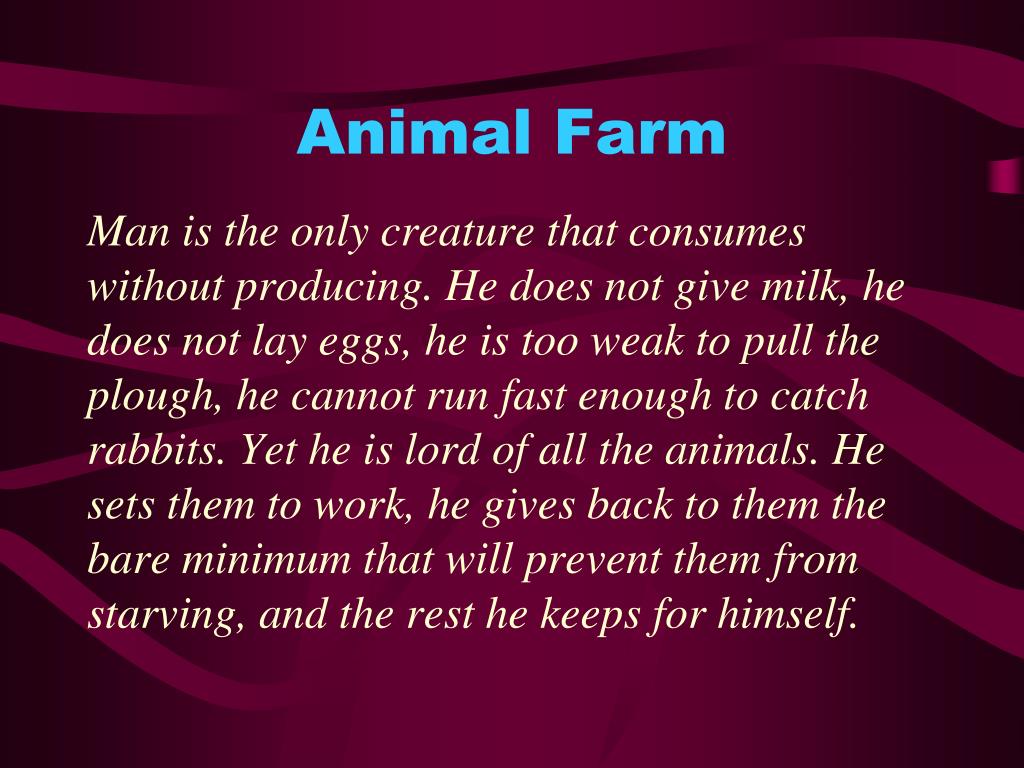 Animal Farm

Man is the only creature that consumes without producing. He does not give milk, he does not lay eggs, he is too weak to pull the plough, he cannot run fast enough to catch rabbits. Yet he is lord of all the animals. He sets them to work, he gives back to them the bare minimum that will prevent them from starving, and the rest he keeps for himself.